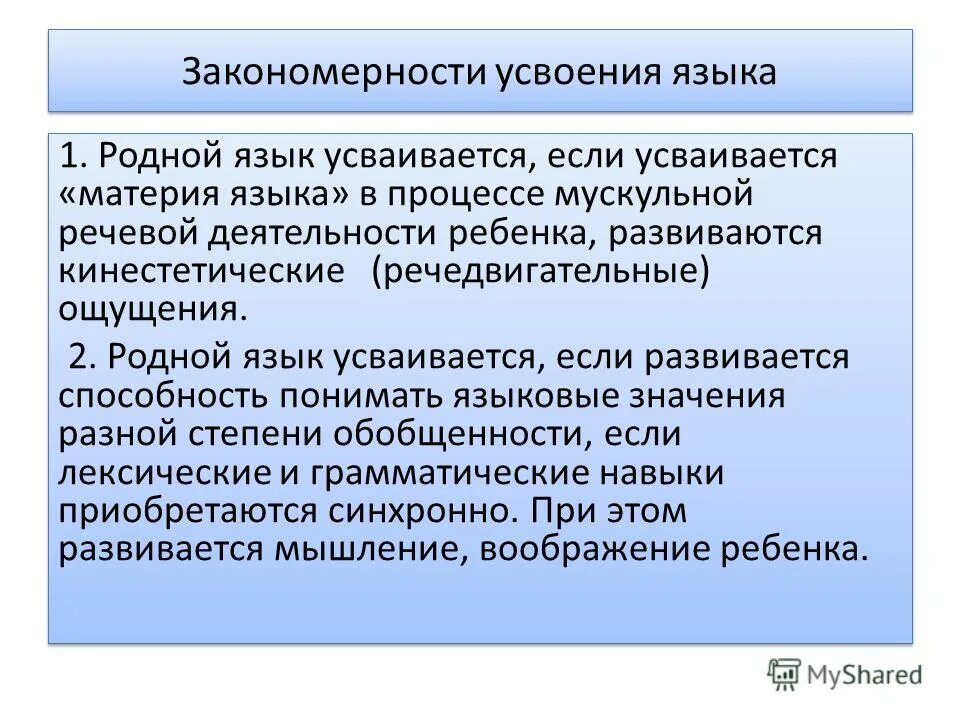 Закономерности усвоения языка

1. Родной язык усваивается, если усваивается «материя языка» в процессе мускульной речевой деятельности ребенка, развиваются кинестетические (речедвигательные) ощущения.

2. Родной язык усваивается, если развивается способность понимать языковые значения разной степени обобщенности, если лексические и грамматические навыки приобретаются синхронно. При этом развивается мышление, воображение ребенка.

MyShared